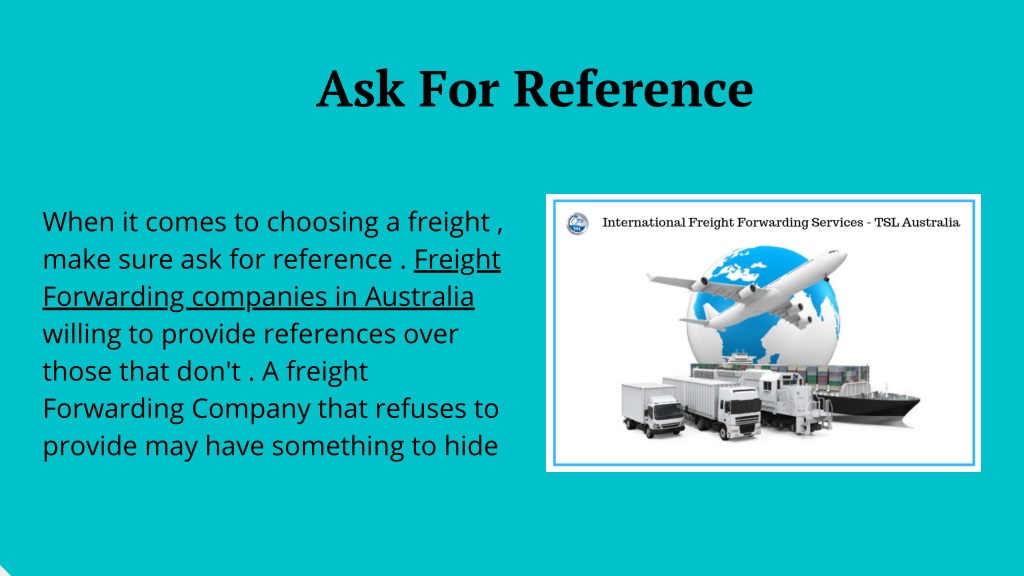 Ask For Reference

When it comes to choosing a freight , make sure ask for reference . Freight Forwarding companies in Australia willing to provide references over those that don't . A freight Forwarding Company that refuses to provide may have something to hide

International Freight Forwarding Services - TSL Australia